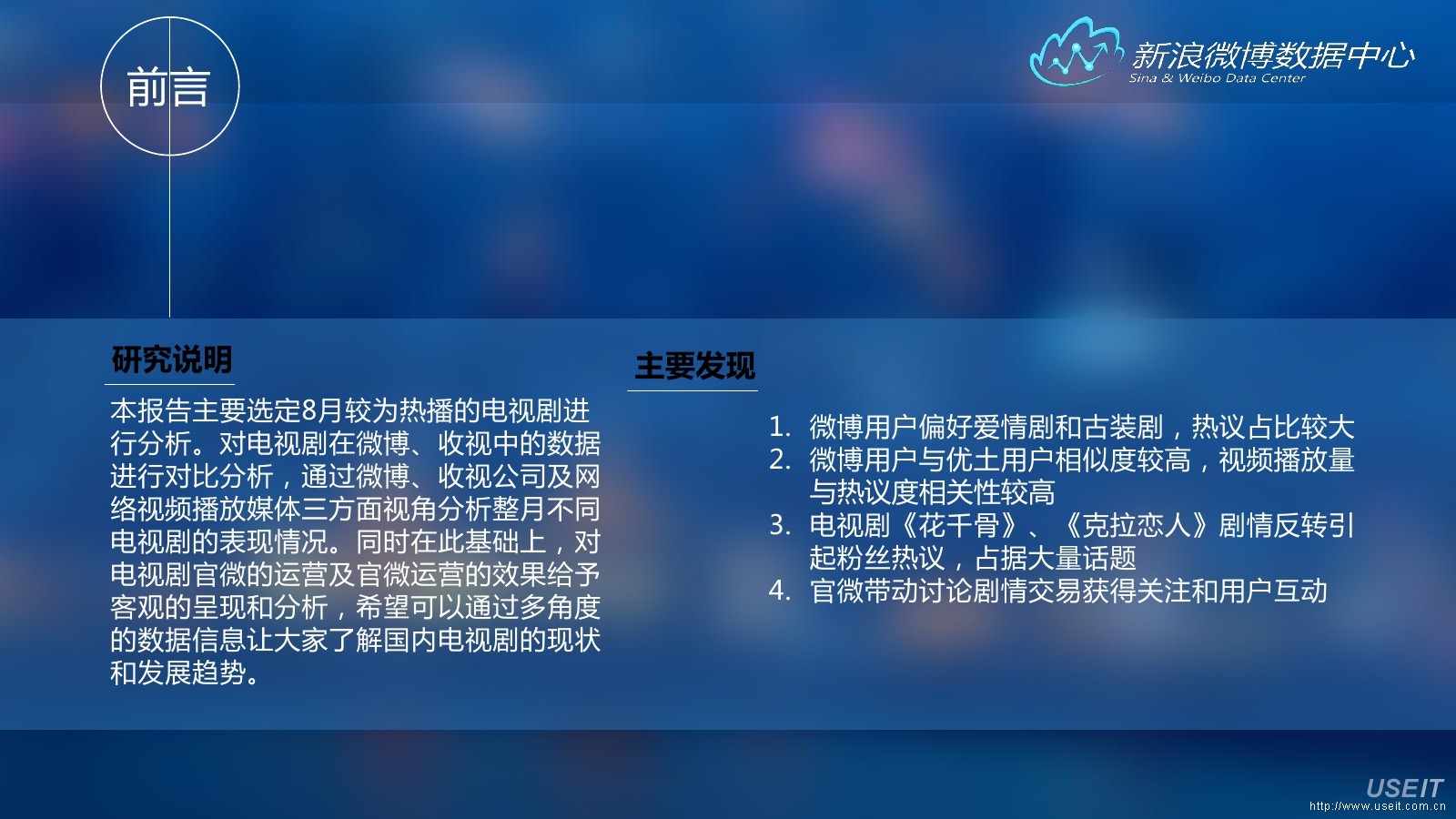 前言

新浪微博数据中心
Sina & Weibo Data Center

研究说明

本报告主要选定8月较为热播的电视剧进行分析。对电视剧在微博、收视中的数据进行对比分析，通过微博、收视公司及网络视频播放媒体三方面视角分析整月不同电视剧的表现情况。同时在此基础上，对电视剧官微的运营及官微运营的效果给予客观的呈现和分析，希望可以通过多角度的数据信息让大家了解国内电视剧的现状和发展趋势。

主要发现

1. 微博用户偏好爱情剧和古装剧，热议占比较大
2. 微博用户与优土用户相似度较高，视频播放量与热议度相关性较高
3. 电视剧《花千骨》、《克拉恋人》剧情反转引起粉丝热议，占据大量话题
4. 官微带动讨论剧情交易获得关注和用户互动

USEIT
http://www.useit.com.cn